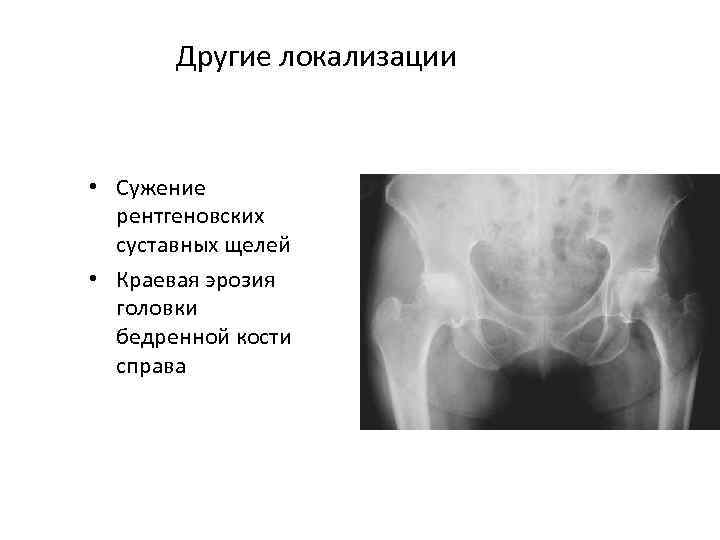 Другие локализации

• Сужение рентгеновских суставных щелей
• Краевая эрозия головки бедренной кости справа